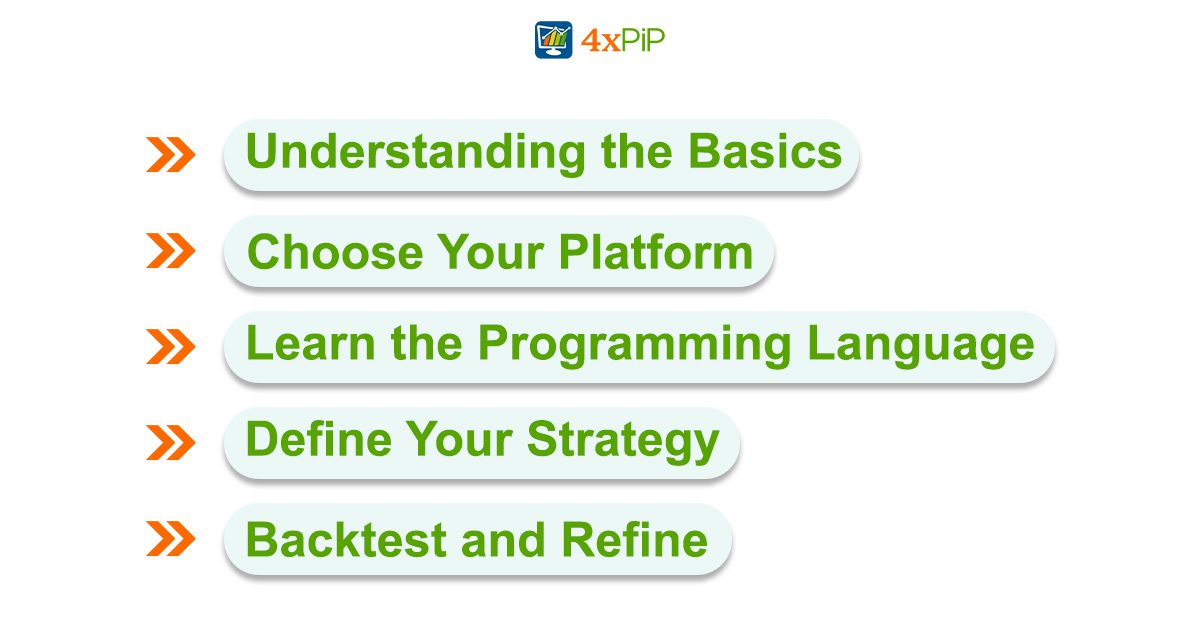 4xPiP

Understanding the Basics

Choose Your Platform

Learn the Programming Language

Define Your Strategy

Backtest and Refine